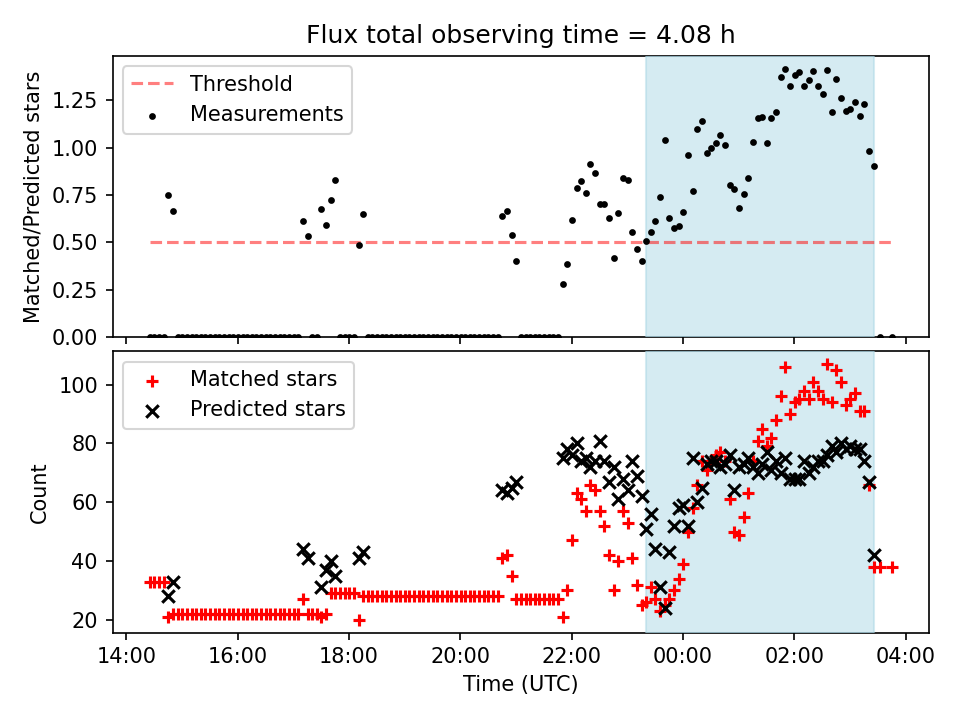 Flux total observing time = 4.08 h

Threshold
Measurements

Matched/Predicted stars

1.25
1.00
0.75
0.50
0.25
0.00

Matched stars
Predicted stars

Count

100
80
60
40
20

14:00
16:00
18:00
20:00
22:00
00:00
02:00
04:00

Time (UTC)